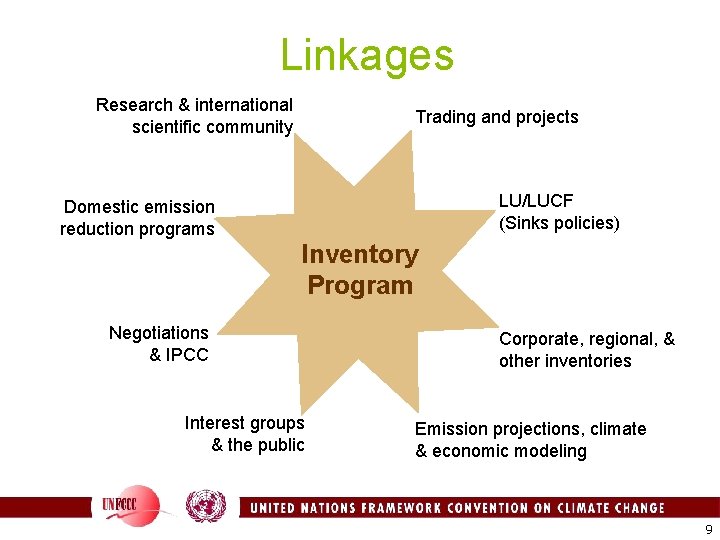 Linkages

Research & international scientific community

Trading and projects

Domestic emission reduction programs

LU/LUCF
(Sinks policies)

Inventory Program

Negotiations & IPCC

Corporate, regional, & other inventories

Interest groups & the public

Emission projections, climate & economic modeling

UNFCCC

UNITED NATIONS FRAMEWORK CONVENTION ON CLIMATE CHANGE

9